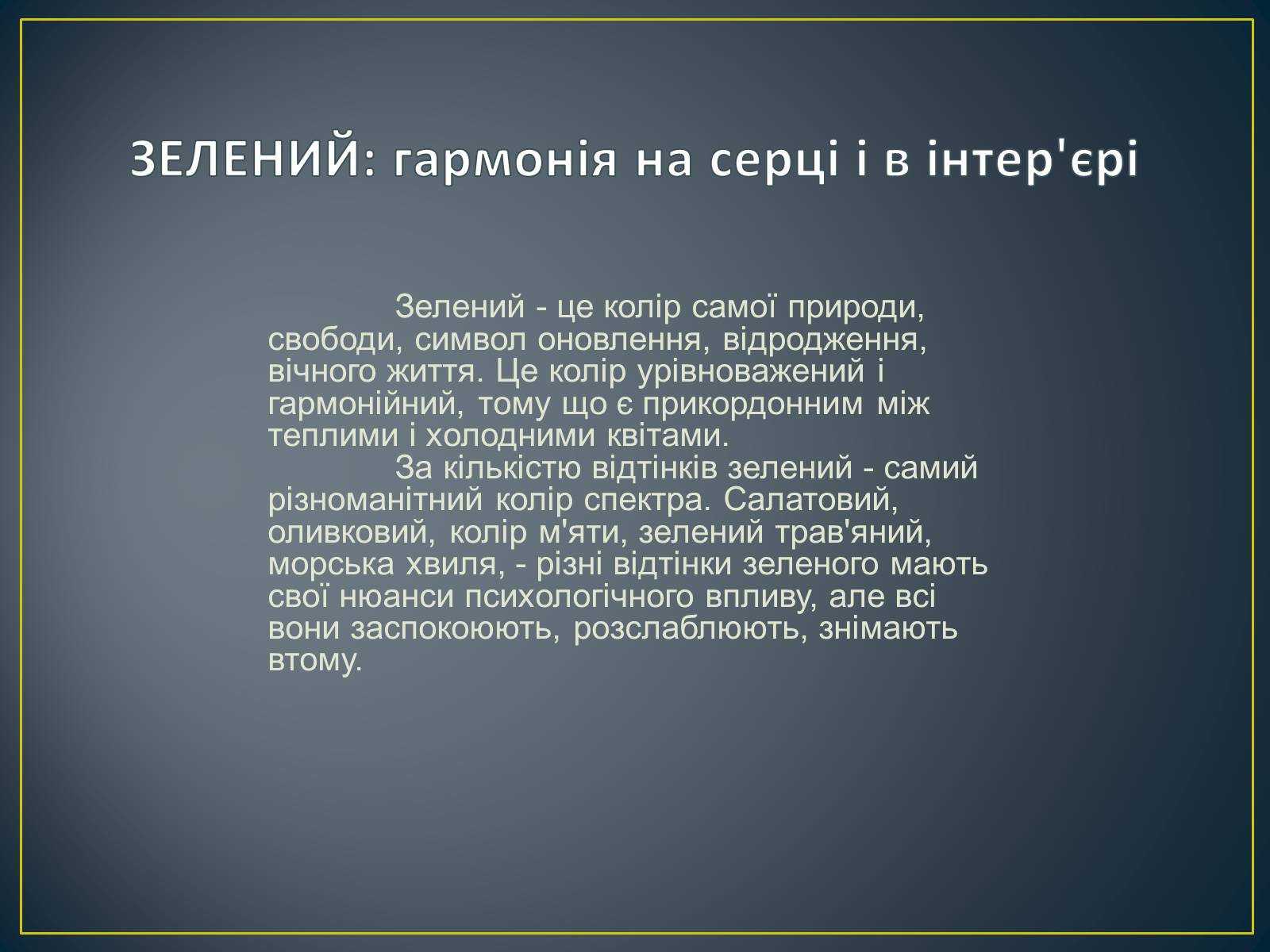 ЗЕЛЕНИЙ: гармонія на серці і в інтер'єрі

Зелений - це колір самої природи, свободи, символ оновлення, відродження, вічного життя. Це колір урівноважений і гармонійний, тому що є прикордонним між теплими і холодними квітами.

За кількістю відтінків зелений - самий різноманітний колір спектра. Салатовий, оливковий, колір м'яти, зелений трав'яний, морська хвиля, - різні відтінки зеленого мають свої нюанси психологічного впливу, але всі вони заспокоюють, розслаблюють, знімають втому.